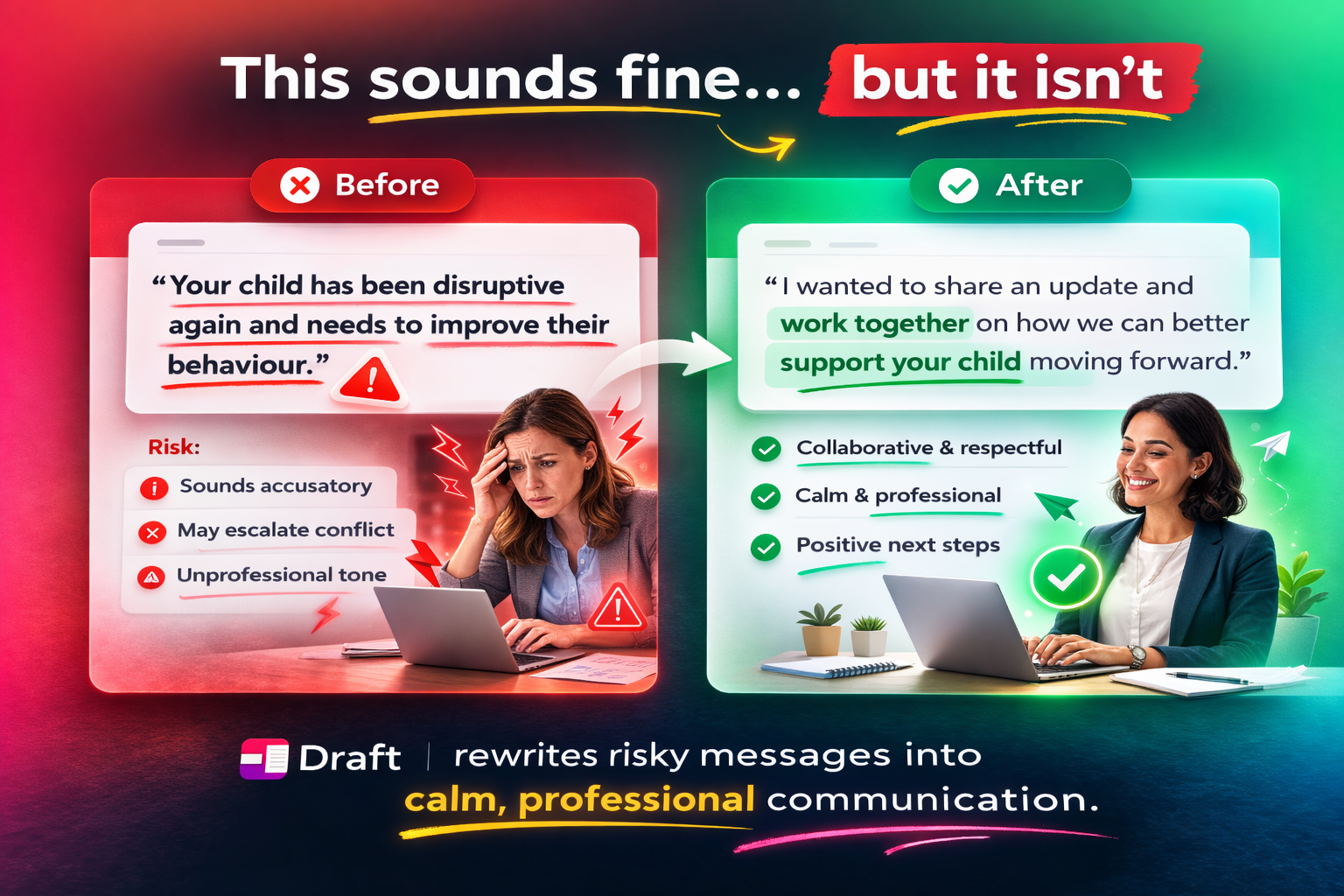 This sounds fine... but it isn't

Before

"Your child has been disruptive again and needs to improve their behaviour."

Risk:

Sounds accusatory

May escalate conflict

Unprofessional tone

After

"I wanted to share an update and work together on how we can better support your child moving forward."

Collaborative & respectful

Calm & professional

Positive next steps

Draft | rewrites risky messages into calm, professional communication.